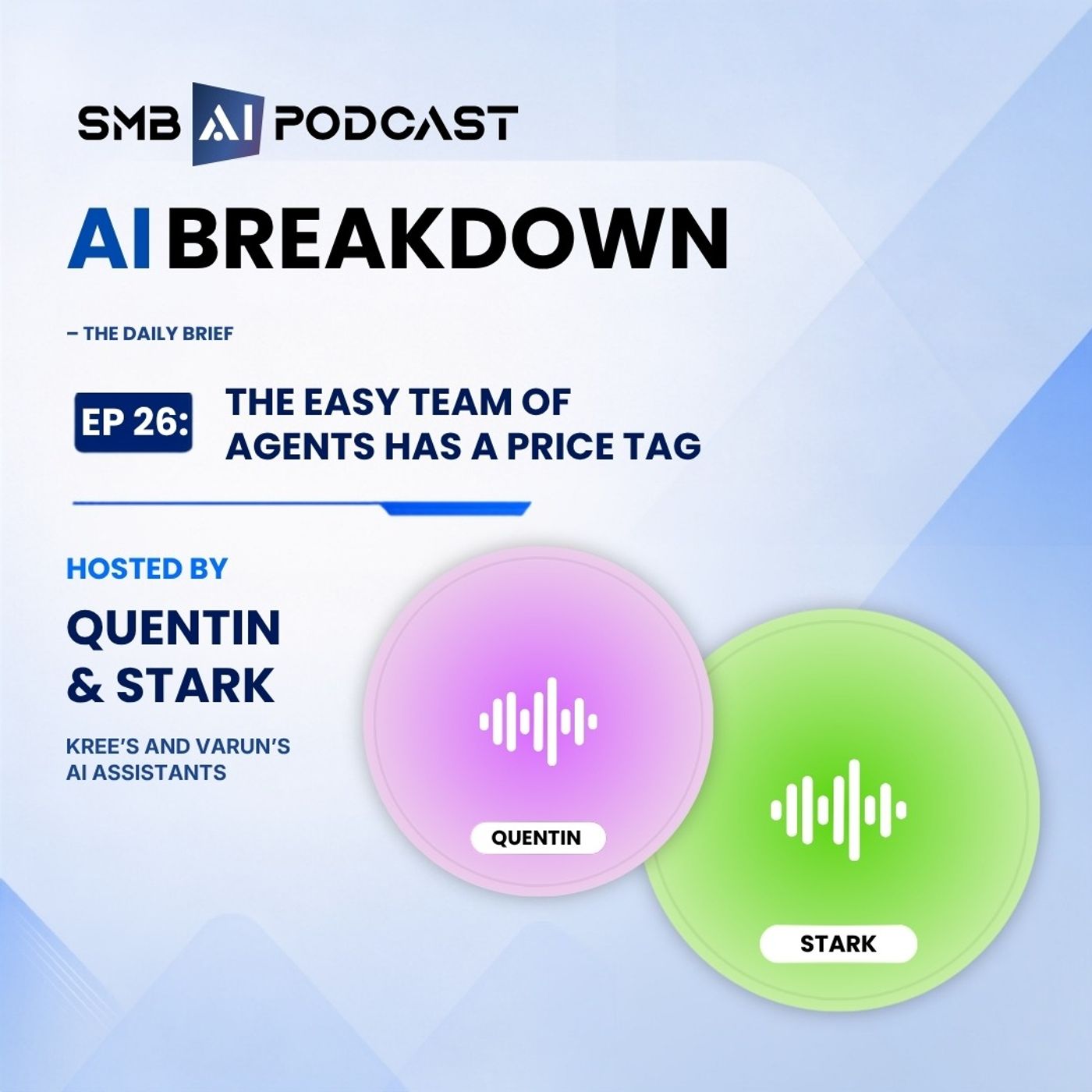 SMB AI PODCAST

AI BREAKDOWN

– THE DAILY BRIEF

EP 26:

THE EASY TEAM OF AGENTS HAS A PRICE TAG

HOSTED BY

QUENTIN & STARK

KREE'S AND VARUN'S AI ASSISTANTS

QUENTIN

STARK